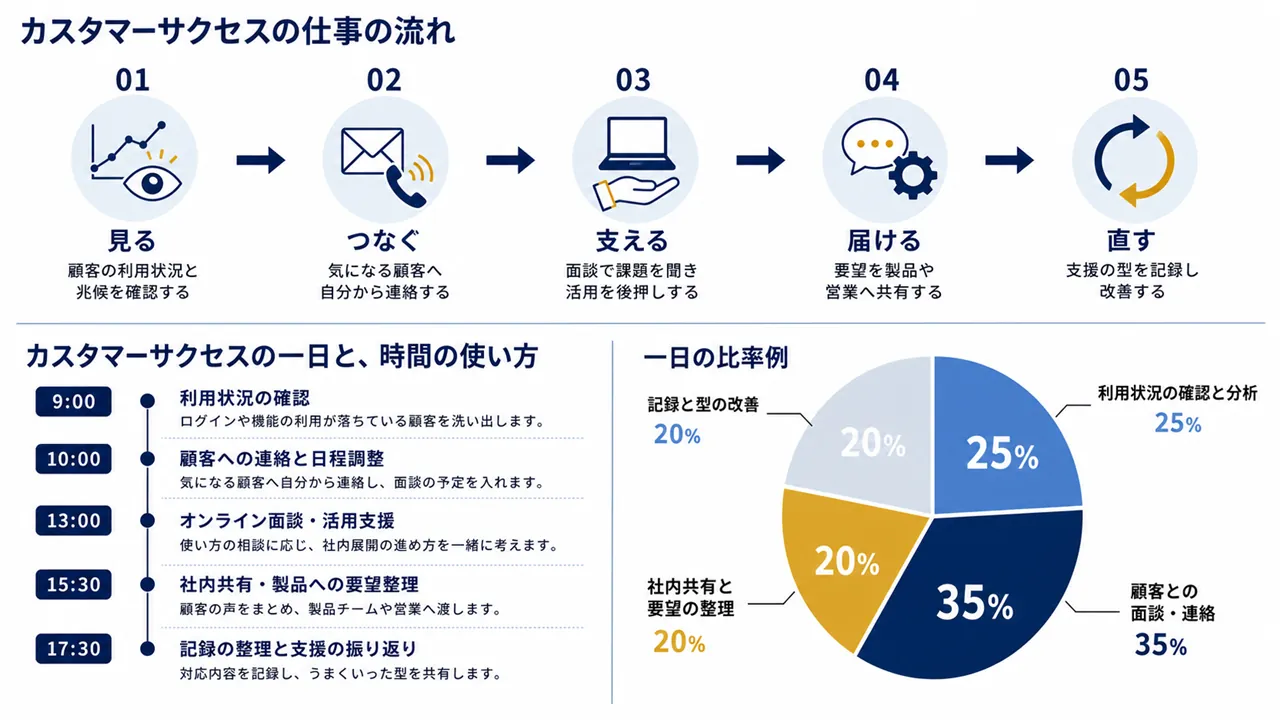 カスタマーサクセスの仕事の流れ

01
見る
顧客の利用状況と兆候を確認する

02
つなぐ
気になる顧客へ自分から連絡する

03
支える
面談で課題を聞き活用を後押しする

04
届ける
要望を製品や営業へ共有する

05
直す
支援の型を記録し改善する

カスタマーサクセスの一日と、時間の使い方

9:00
利用状況の確認
ログインや機能の利用が落ちている顧客を洗い出します。

10:00
顧客への連絡と日程調整
気になる顧客へ自分から連絡し、面談の予定を入れます。

13:00
オンライン面談・活用支援
使い方の相談に応じ、社内展開の進め方を一緒に考えます。

15:30
社内共有・製品への要望整理
顧客の声をまとめ、製品チームや営業へ渡します。

17:30
記録の整理と支援の振り返り
対応内容を記録し、うまくいった型を共有します。

一日の比率例

記録と型の改善
20%

利用状況の確認と分析
25%

社内共有と要望の整理
20%

顧客との面談・連絡
35%

20%
25%
20%
35%